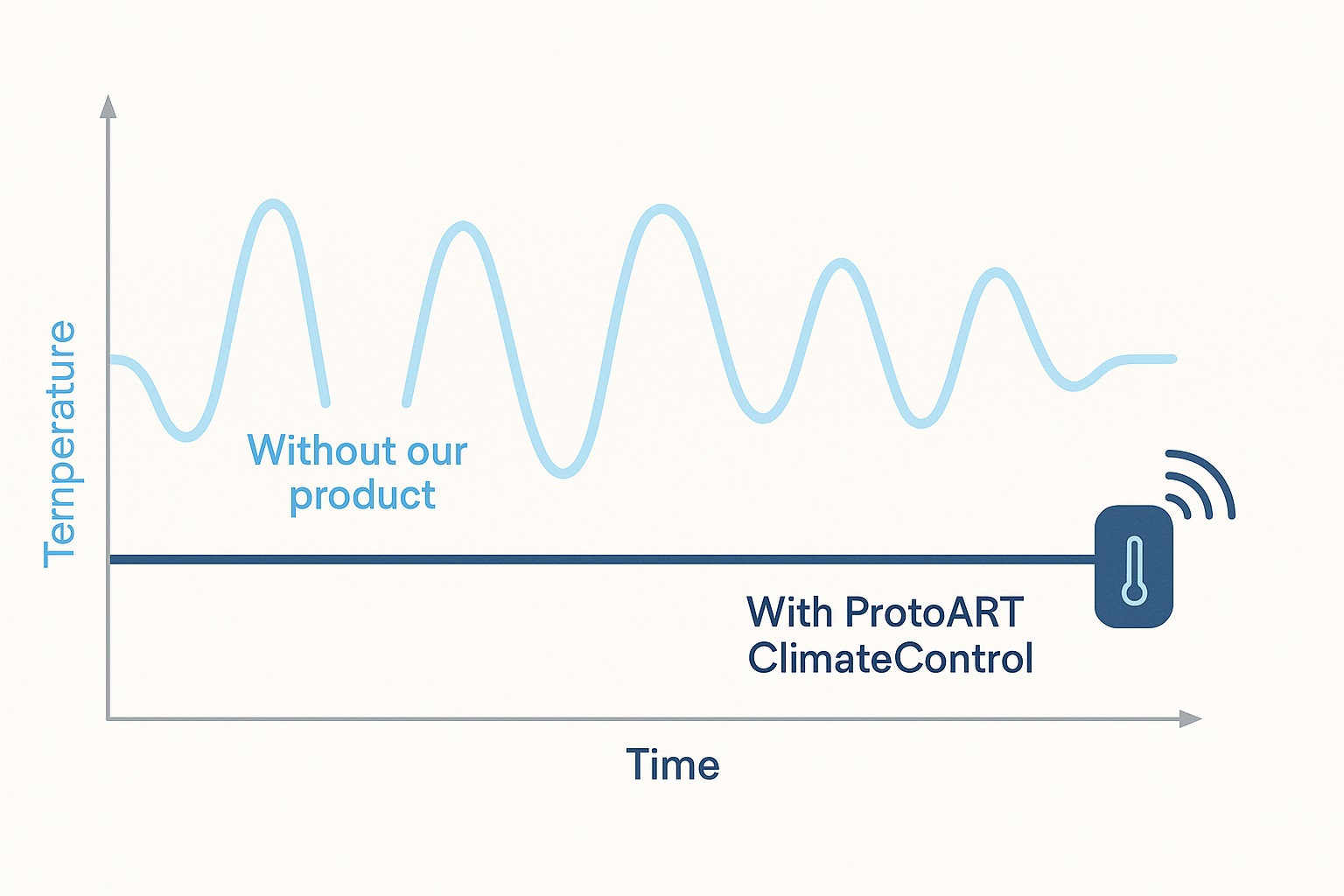 Temperature

Without our product

With ProtoART ClimateControl

Time